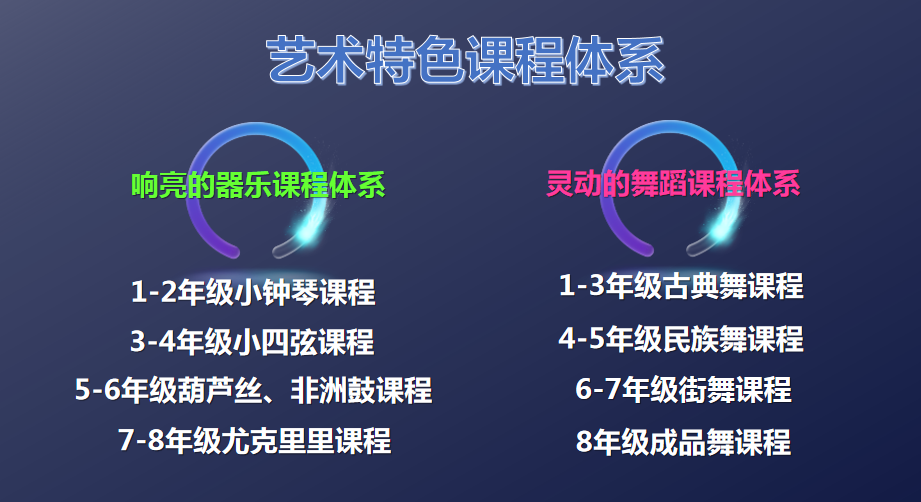 艺术特色课程体系

响亮的器乐课程体系

1-2年级小钟琴课程
3-4年级小四弦课程
5-6年级葫芦丝、非洲鼓课程
7-8年级尤克里里课程

灵动的舞蹈课程体系

1-3年级古典舞课程
4-5年级民族舞课程
6-7年级街舞课程
8年级成品舞课程